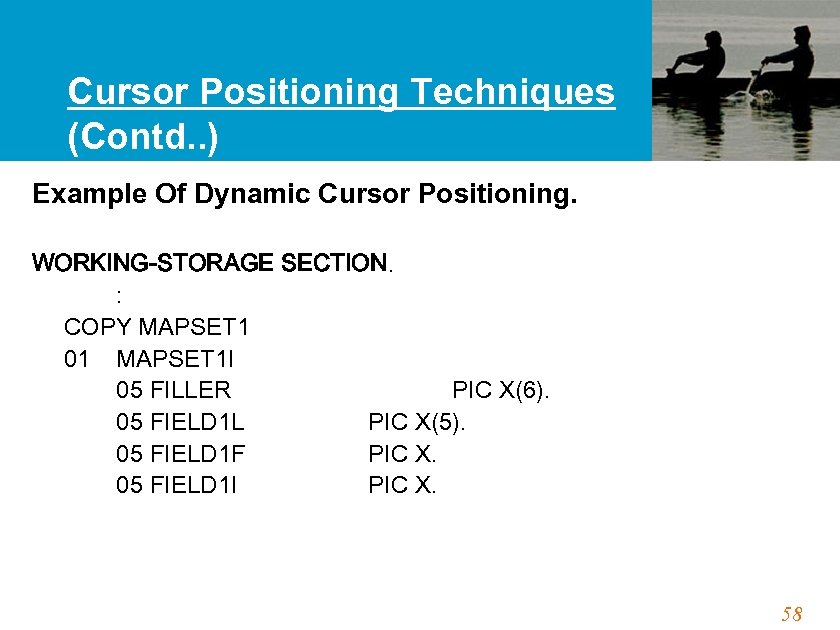 Cursor Positioning Techniques (Contd..)

Example Of Dynamic Cursor Positioning.

WORKING-STORAGE SECTION.
:
COPY MAPSET1
01 MAPSET1I
05 FILLER PIC X(6).
05 FIELD1L PIC X(5).
05 FIELD1F PIC X.
05 FIELD1I PIC X.

58